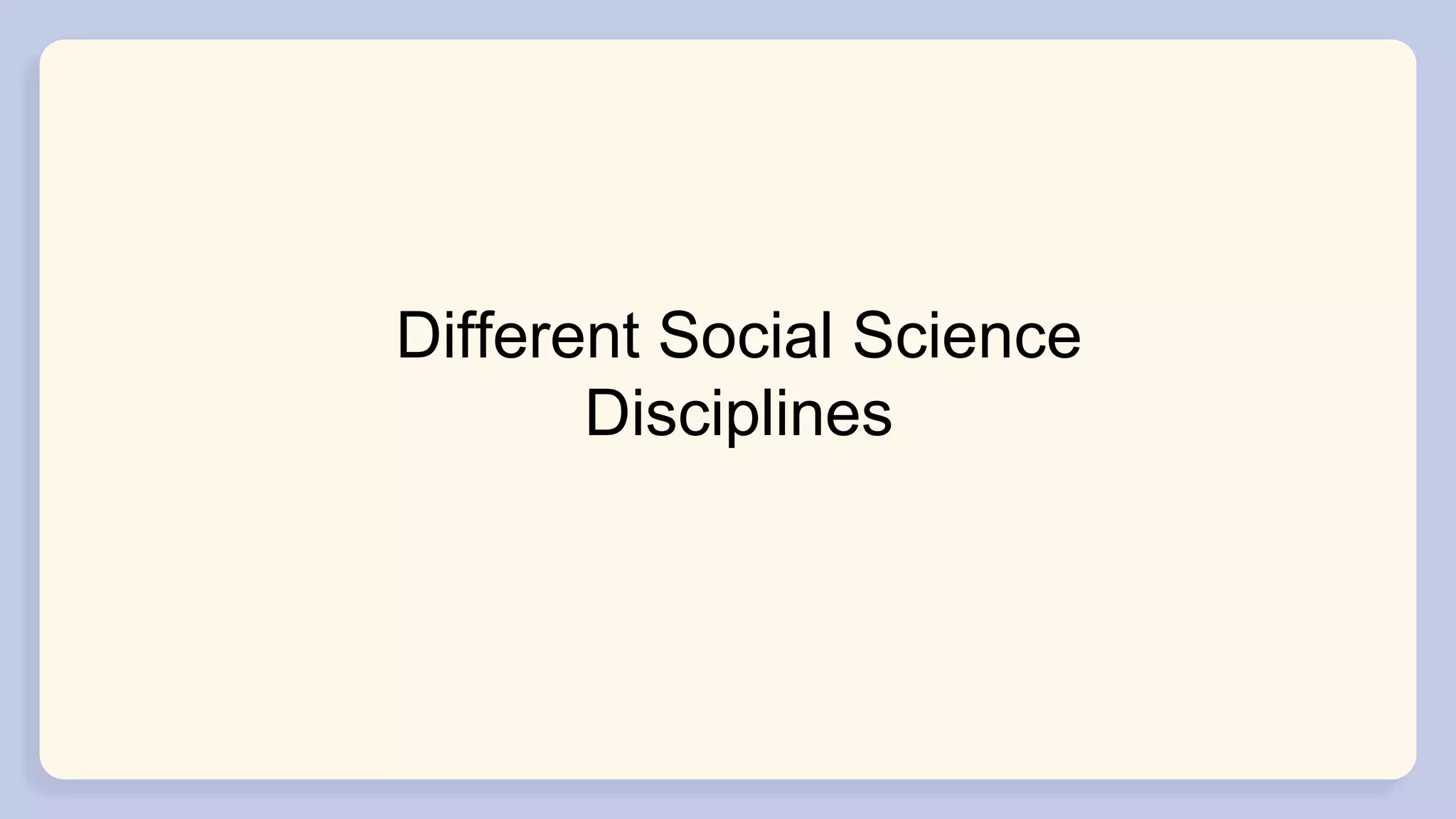 Different Social Science Disciplines